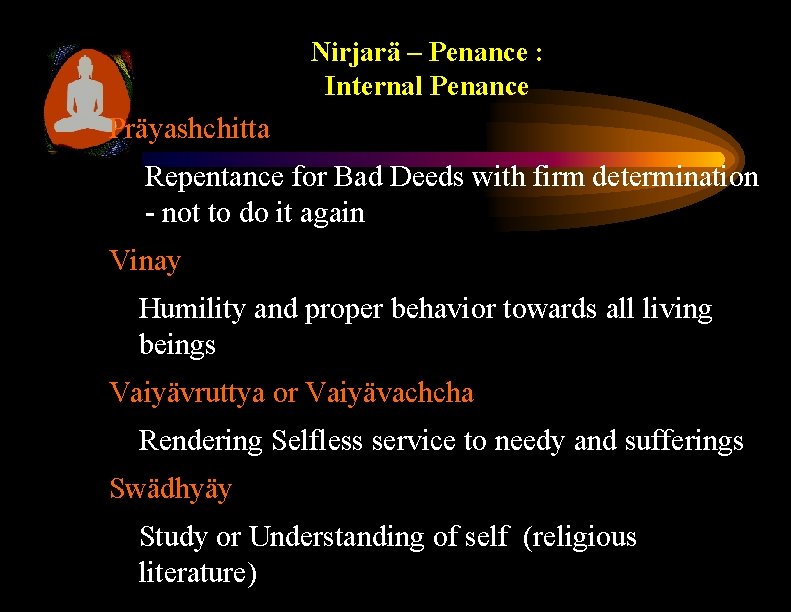 Nirjarä – Penance :
Internal Penance

Präyashchitta

Repentance for Bad Deeds with firm determination - not to do it again

Vinay

Humility and proper behavior towards all living beings

Vaiyävruttya or Vaiyävachcha

Rendering Selfless service to needy and sufferings

Swädhyäy

Study or Understanding of self (religious literature)